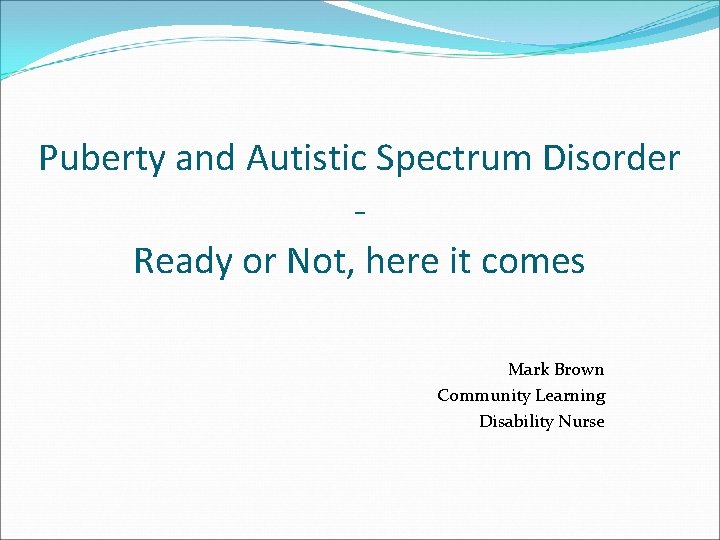 Puberty and Autistic Spectrum Disorder

-

Ready or Not, here it comes

Mark Brown
Community Learning
Disability Nurse